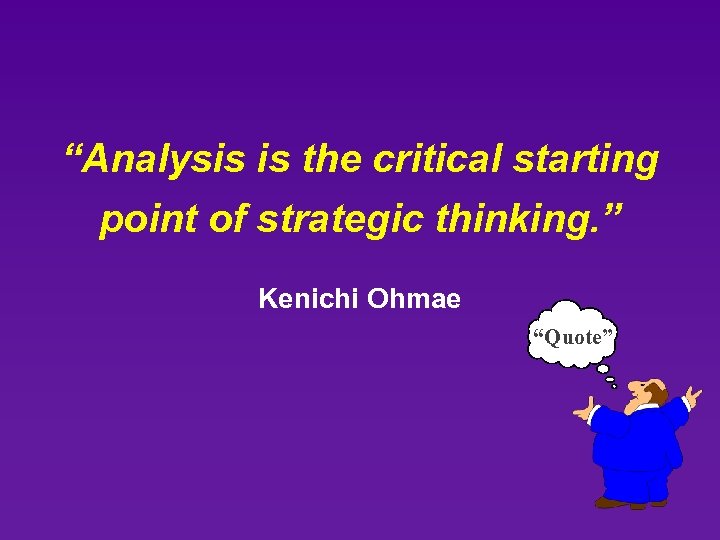 “Analysis is the critical starting point of strategic thinking.”

Kenichi Ohmae

“Quote”